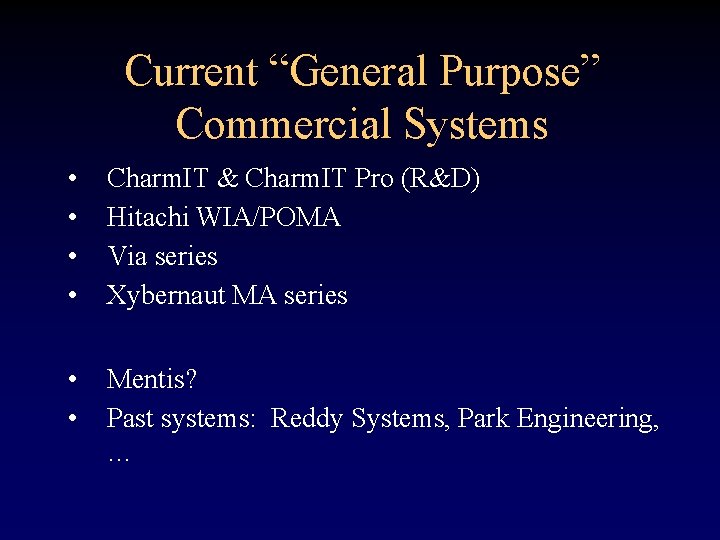 Current “General Purpose” Commercial Systems

• CharmIT & CharmIT Pro (R&D)
• Hitachi WIA/POMA
• Via series
• Xybernaut MA series

• Mentis?
• Past systems: Reddy Systems, Park Engineering, …